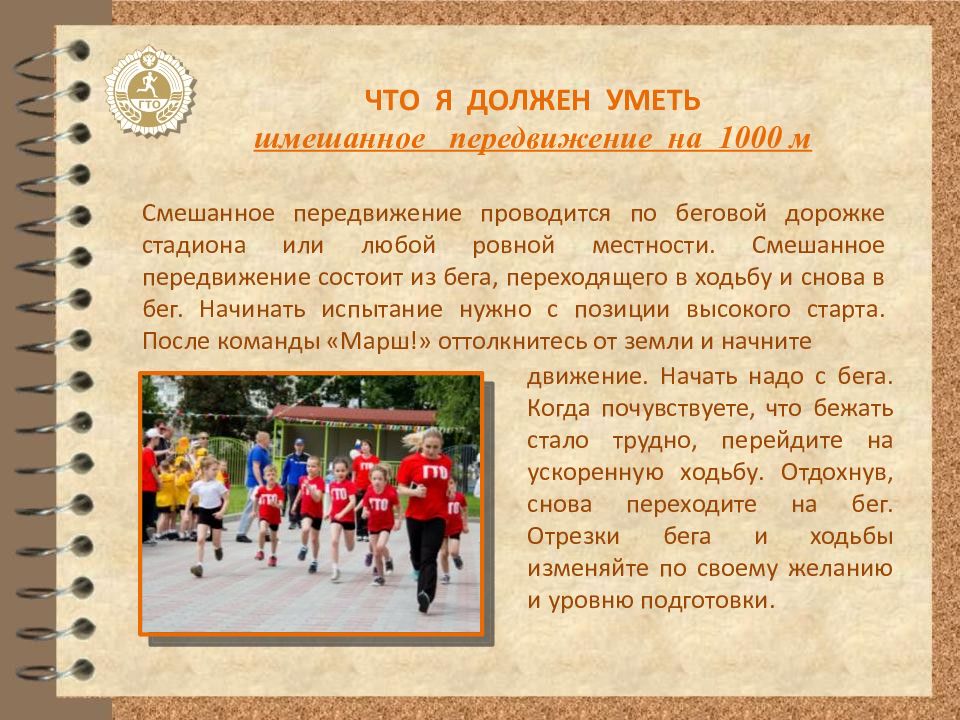 ГТО

ЧТО Я ДОЛЖЕН УМЕТЬ
шмешанное передвижение на 1000 м

Смешанное передвижение проводится по беговой дорожке стадиона или любой ровной местности. Смешанное передвижение состоит из бега, переходящего в ходьбу и снова в бег. Начинать испытание нужно с позиции высокого старта. После команды «Марш!» оттолкнитесь от земли и начните движение. Начать надо с бега. Когда почувствуете, что бежать стало трудно, перейдите на ускоренную ходьбу. Отдохнув, снова переходите на бег. Отрезки бега и ходьбы изменяйте по своему желанию и уровню подготовки.

ГТО